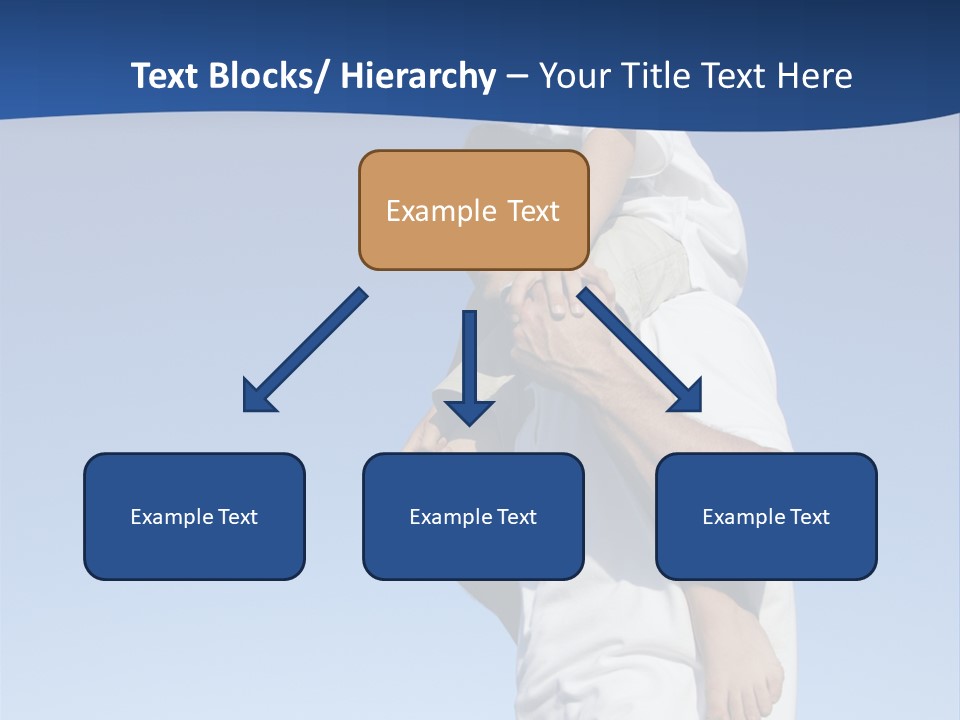 Text Blocks/ Hierarchy – Your Title Text Here

Example Text

Example Text

Example Text

Example Text